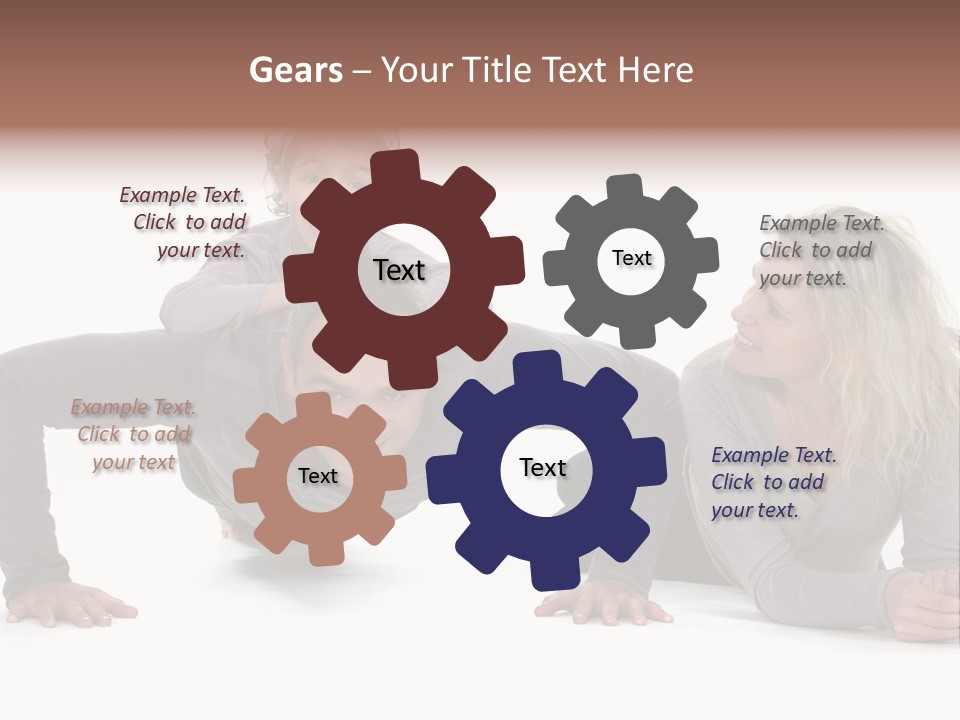 Gears – Your Title Text Here

Example Text. Click to add your text.

Text

Text

Example Text. Click to add your text.

Example Text. Click to add your text

Text

Text

Example Text. Click to add your text.